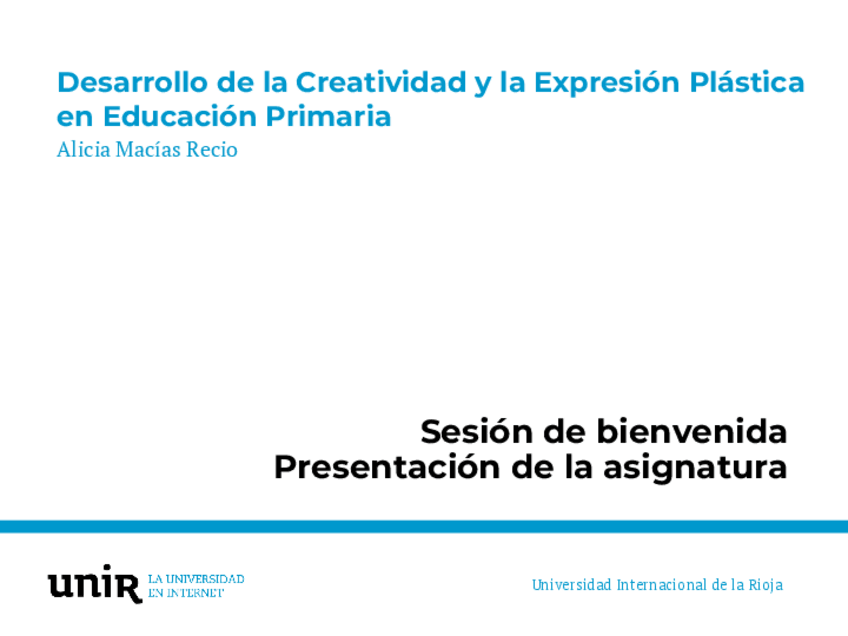 Desarrollo de la Creatividad y la Expresión Plástica en Educación Primaria
Alicia Macías Recio

Sesión de bienvenida
Presentación de la asignatura

unir LA UNIVERSIDAD EN INTERNET

Universidad Internacional de la Rioja